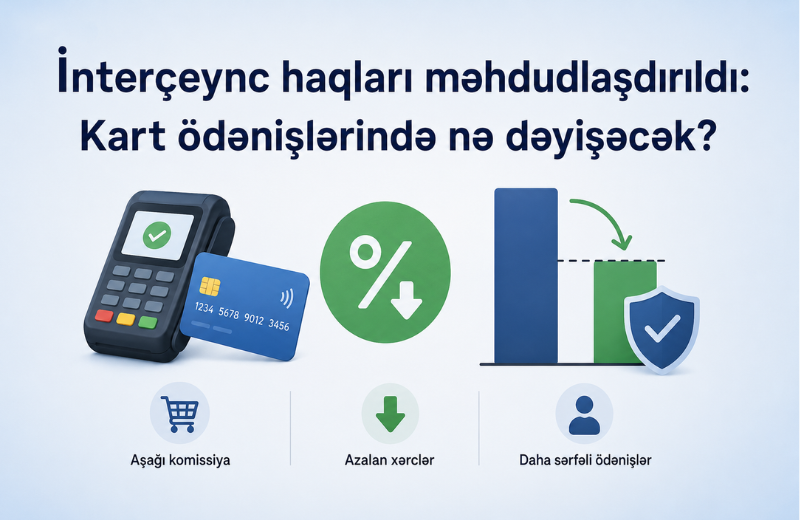 İnterçeync haqları məhdudlaşdırıldı: Kart ödənişlərində nə dəyişəcək?

1234 5678 9012 3456

%

Aşağı komissiya

Azalan xərclər

Daha sərfəli ödənişlər